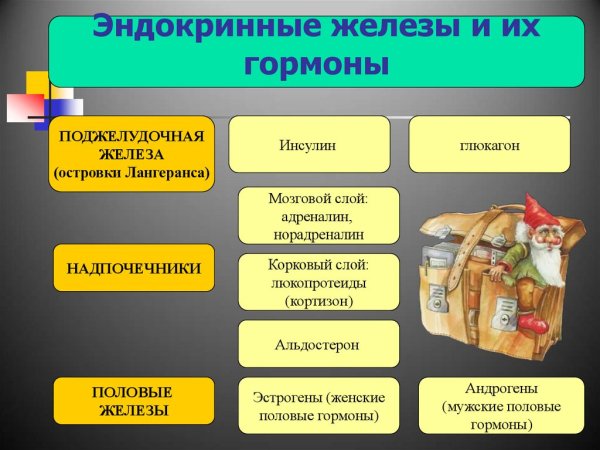 Эндокринные железы и их гормоны

ПОДЖЕЛУДОЧНАЯ ЖЕЛЕЗА (островки Лангеранса)

Инсулин

глюкагон

Мозговой слой: адреналин, норадреналин

НАДПОЧЕЧНИКИ

Корковый слой: люкопротеиды (кортизон)

Альдостерон

ПОЛОВЫЕ ЖЕЛЕЗЫ

Эстрогены (женские половые гормоны)

Андрогены (мужские половые гормоны)